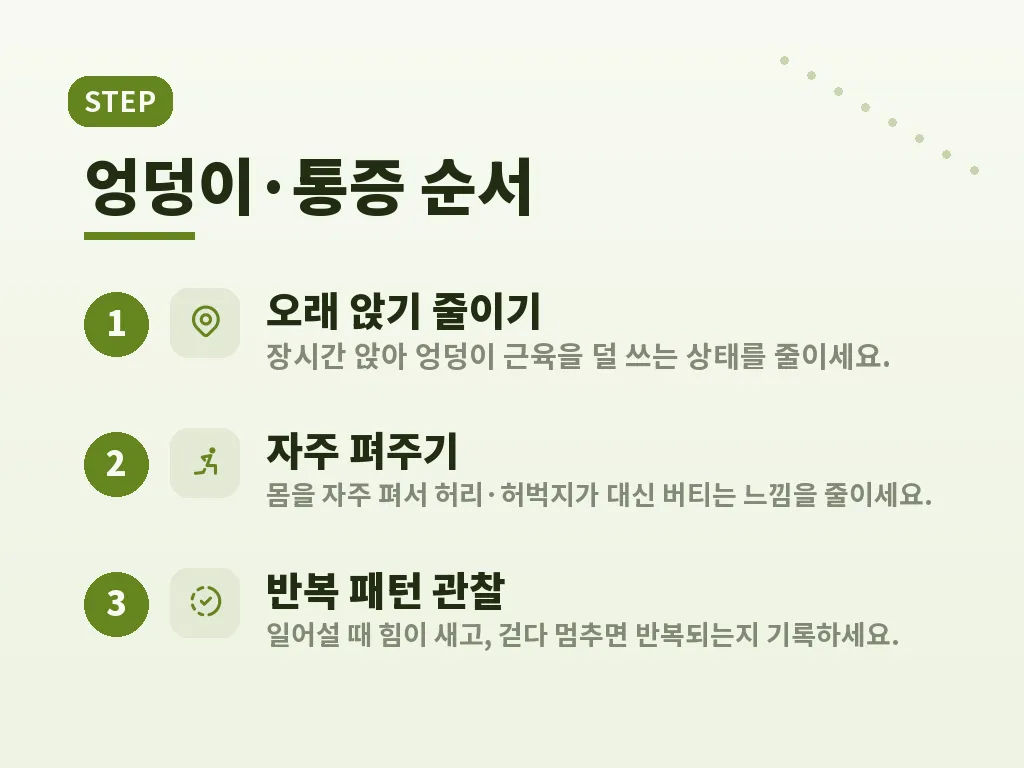 STEP

엉덩이·통증 순서

1

오래 앉기 줄이기

장시간 앉아 엉덩이 근육을 덜 쓰는 상태를 줄이세요.

2

자주 펴주기

몸을 자주 펴서 허리·허벅지가 대신 버티는 느낌을 줄이세요.

3

반복 패턴 관찰

일어설 때 힘이 새고, 걷다 멈추면 반복되는지 기록하세요.